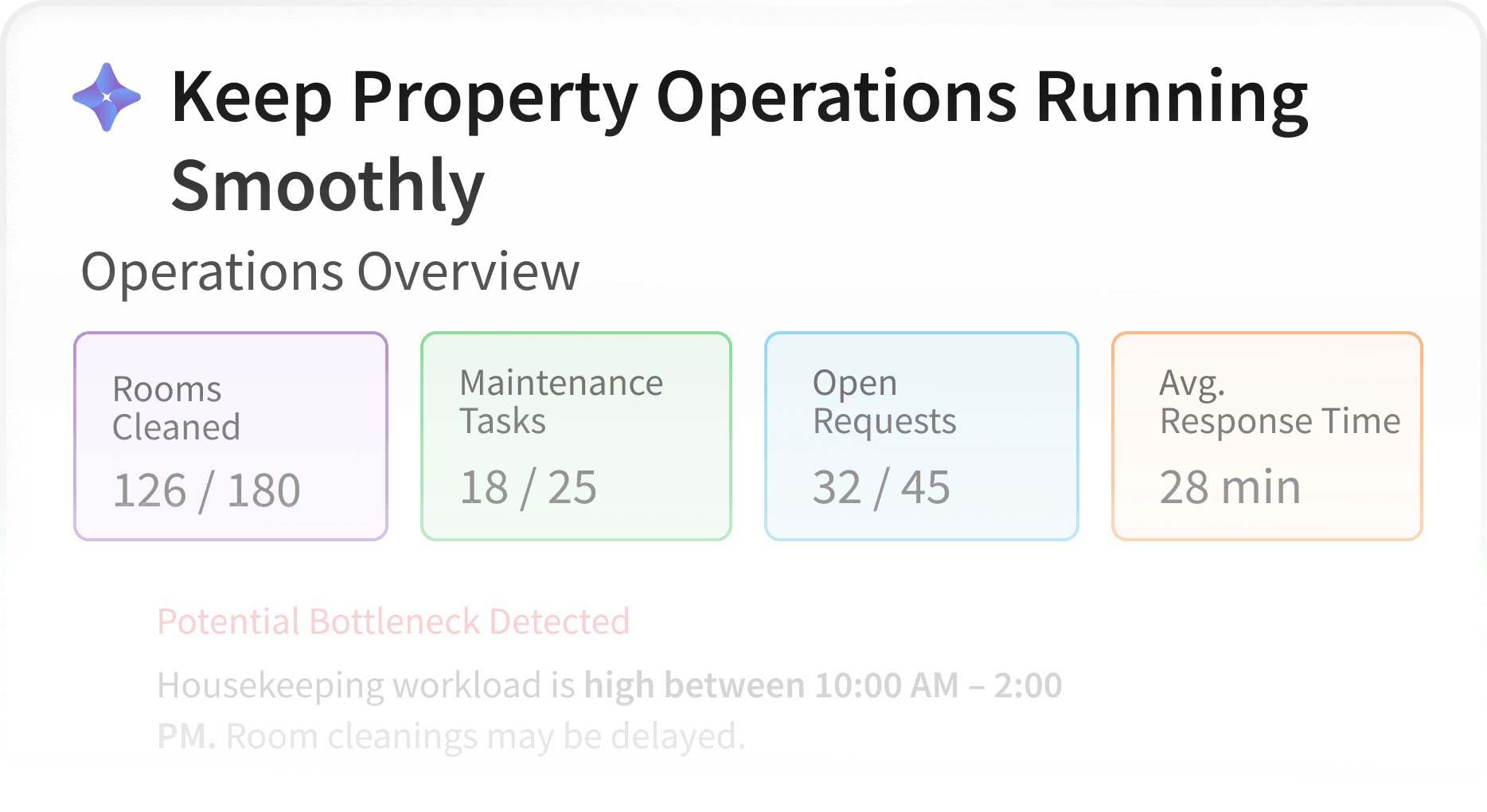 Keep Property Operations Running Smoothly

Operations Overview

Rooms Cleaned
126 / 180

Maintenance Tasks
18 / 25

Open Requests
32 / 45

Avg. Response Time
28 min

Potential Bottleneck Detected

Housekeeping workload is high between 10:00 AM – 2:00 PM. Room cleanings may be delayed.